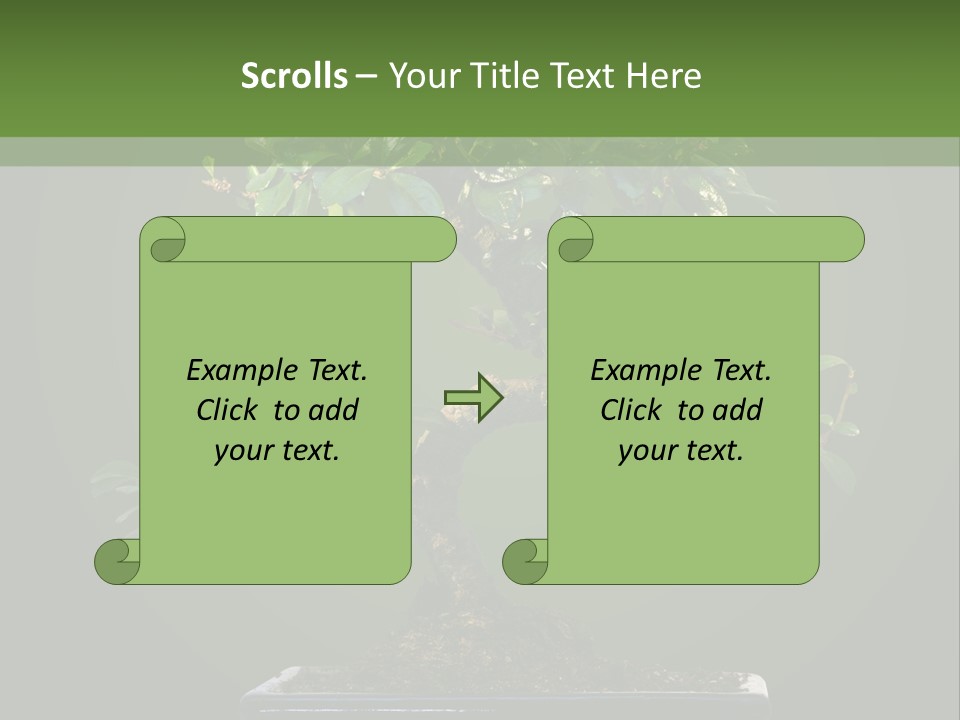 Scrolls – Your Title Text Here

Example Text. Click to add your text.

Example Text. Click to add your text.